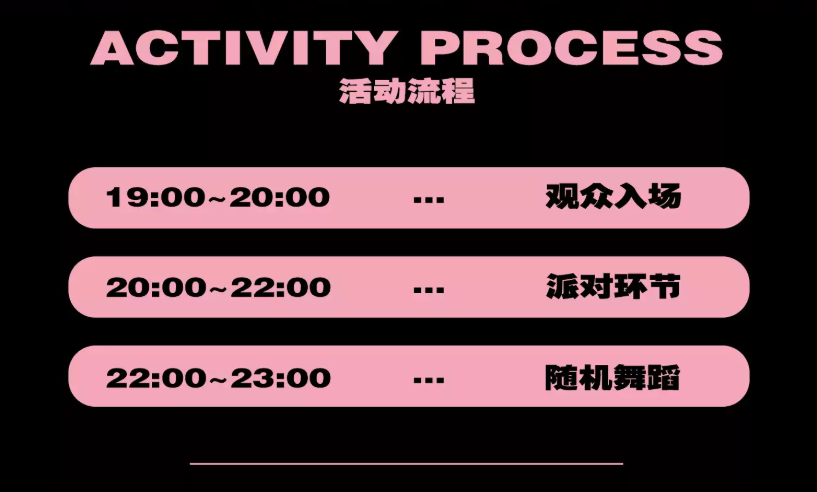 ACTIVITY PROCESS
活动流程

19:00~20:00 --- 观众入场

20:00~22:00 --- 派对环节

22:00~23:00 --- 随机舞蹈